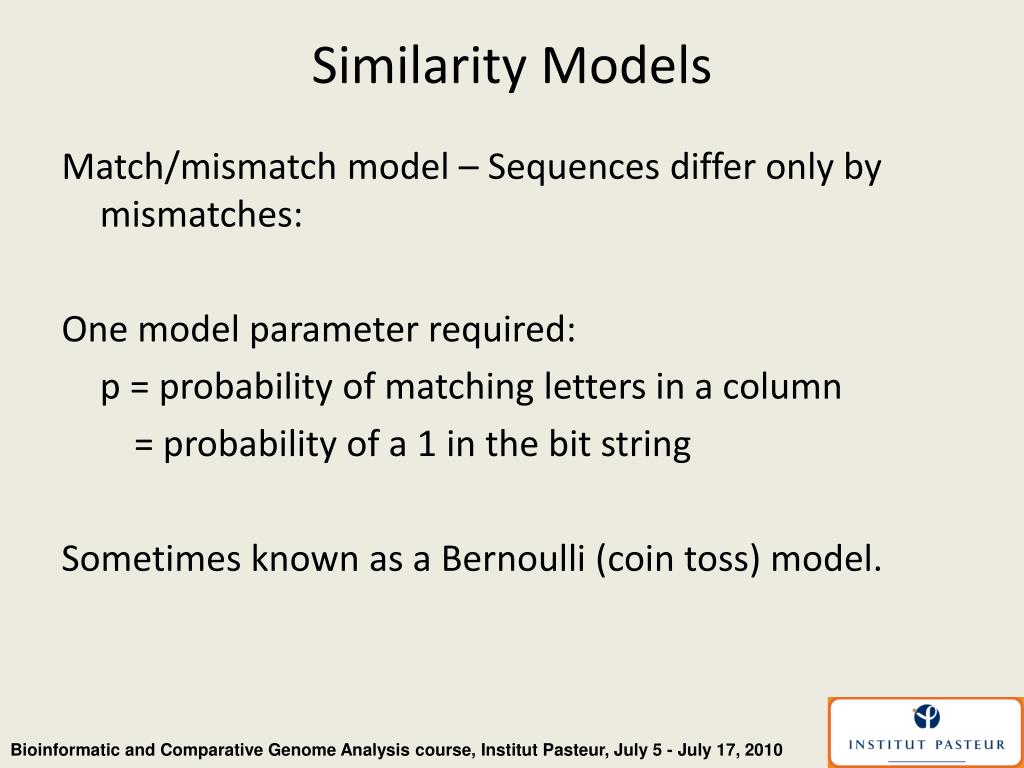 Similarity Models

Match/mismatch model – Sequences differ only by mismatches:

One model parameter required:

p = probability of matching letters in a column

= probability of a 1 in the bit string

Sometimes known as a Bernoulli (coin toss) model.

Bioinformatic and Comparative Genome Analysis course, Institut Pasteur, July 5 - July 17, 2010

INSTITUT PASTEUR